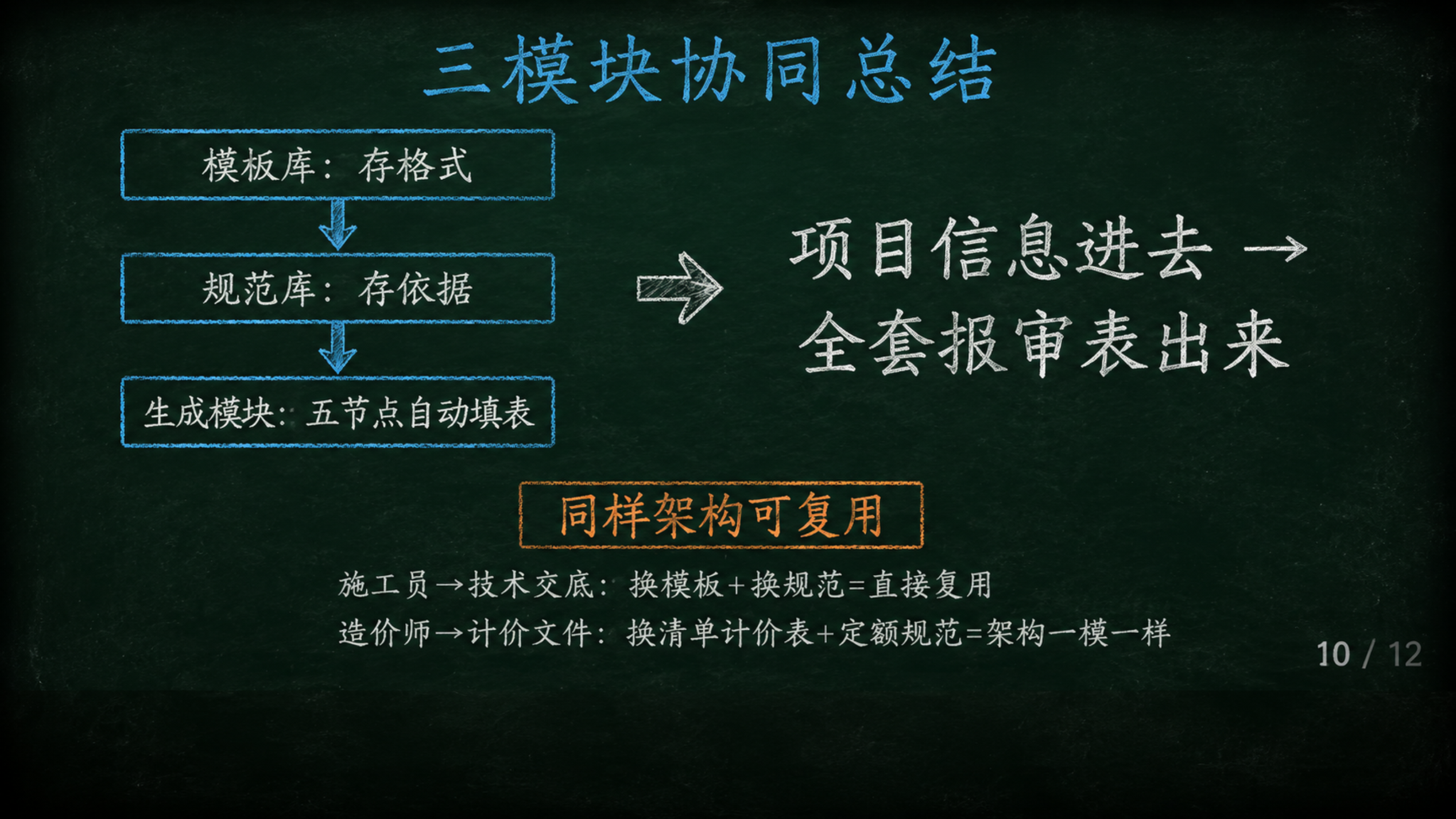 三模块协同总结

模板库：存格式

规范库：存依据

生成模块：五节点自动填表

项目信息进去 →
全套报审表出来

同样架构可复用

施工员→技术交底：换模板+换规范=直接复用
造价师→计价文件：换清单计价表+定额规范=架构一模一样

10 / 12